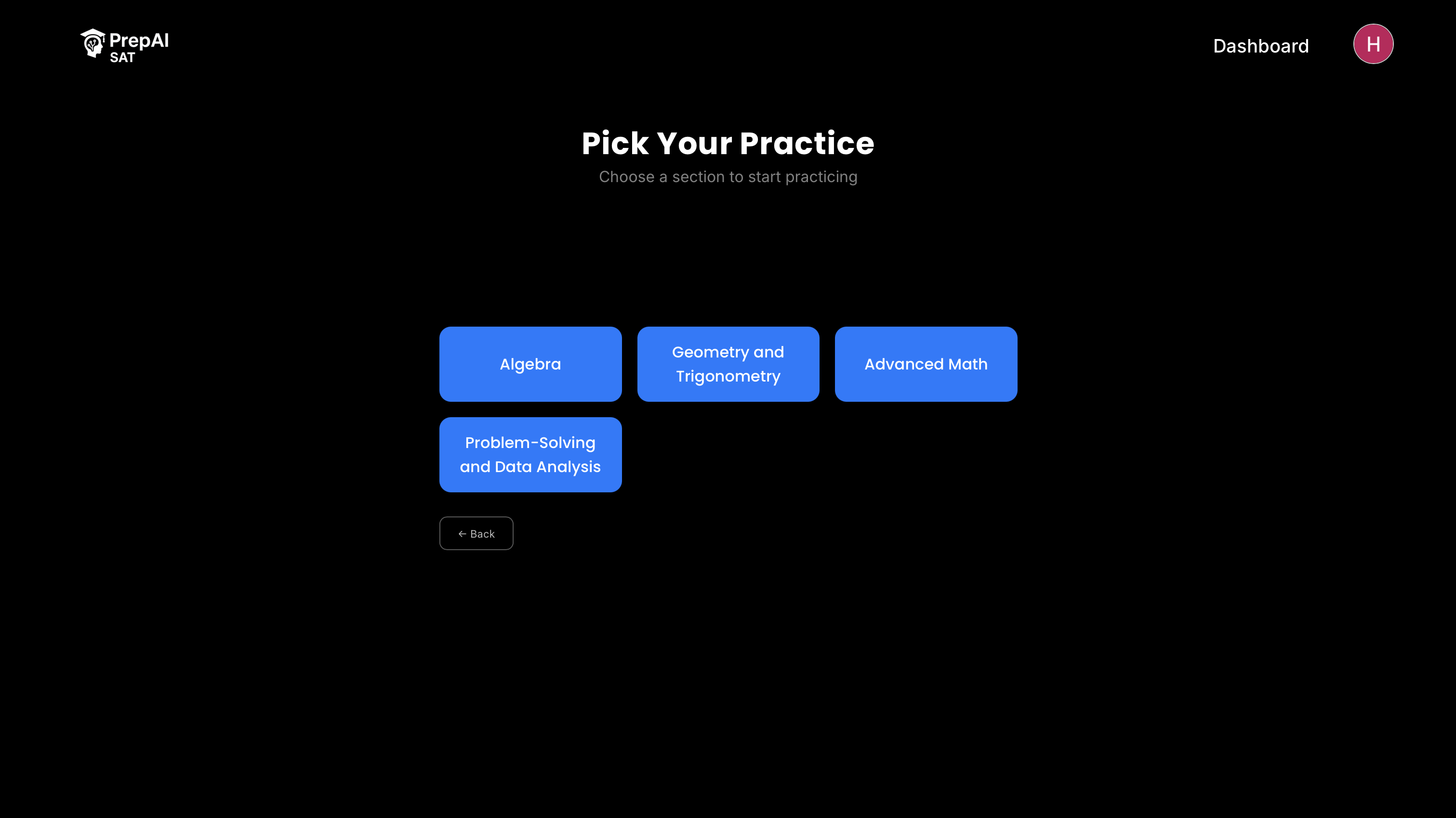 PrepAI SAT

Dashboard

H

Pick Your Practice

Choose a section to start practicing

Algebra

Geometry and Trigonometry

Advanced Math

Problem-Solving and Data Analysis

← Back